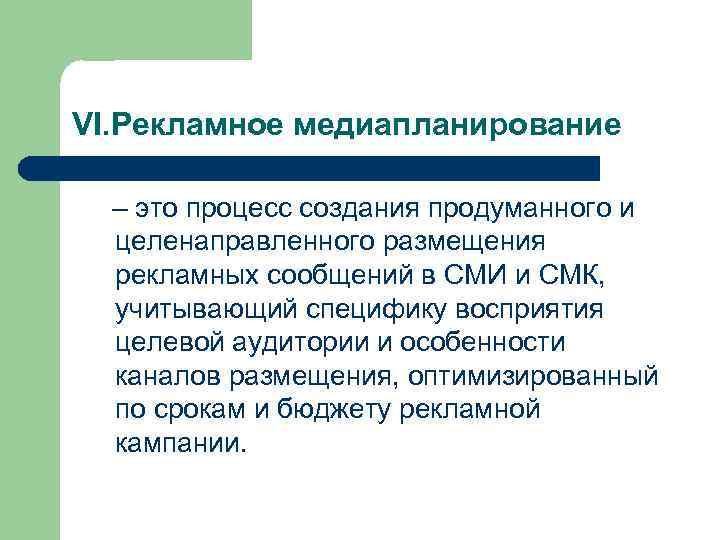 VI.Рекламное медиапланирование

– это процесс создания продуманного и целенаправленного размещения рекламных сообщений в СМИ и СМК, учитывающий специфику восприятия целевой аудитории и особенности каналов размещения, оптимизированный по срокам и бюджету рекламной кампании.